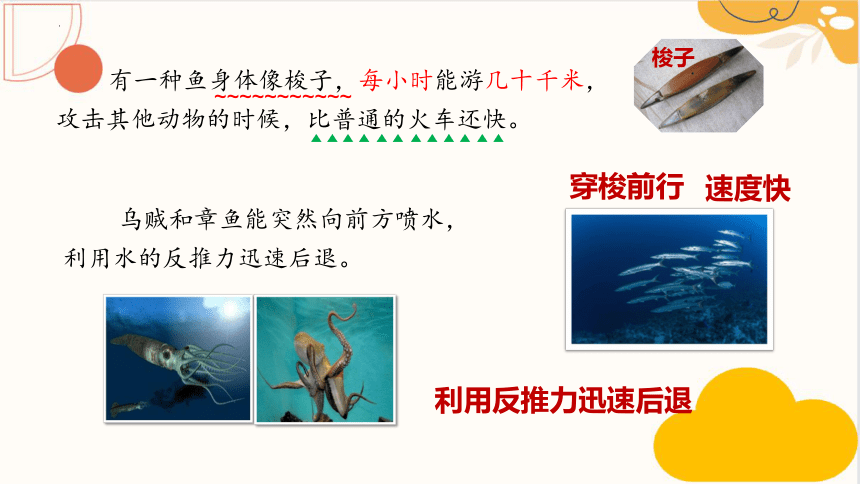 有一种鱼身体像梭子，每小时能游几十千米，攻击其他动物的时候，比普通的火车还快。

梭子

穿梭前行 速度快

乌贼和章鱼能突然向前方喷水，利用水的反推力迅速后退。

利用反推力迅速后退